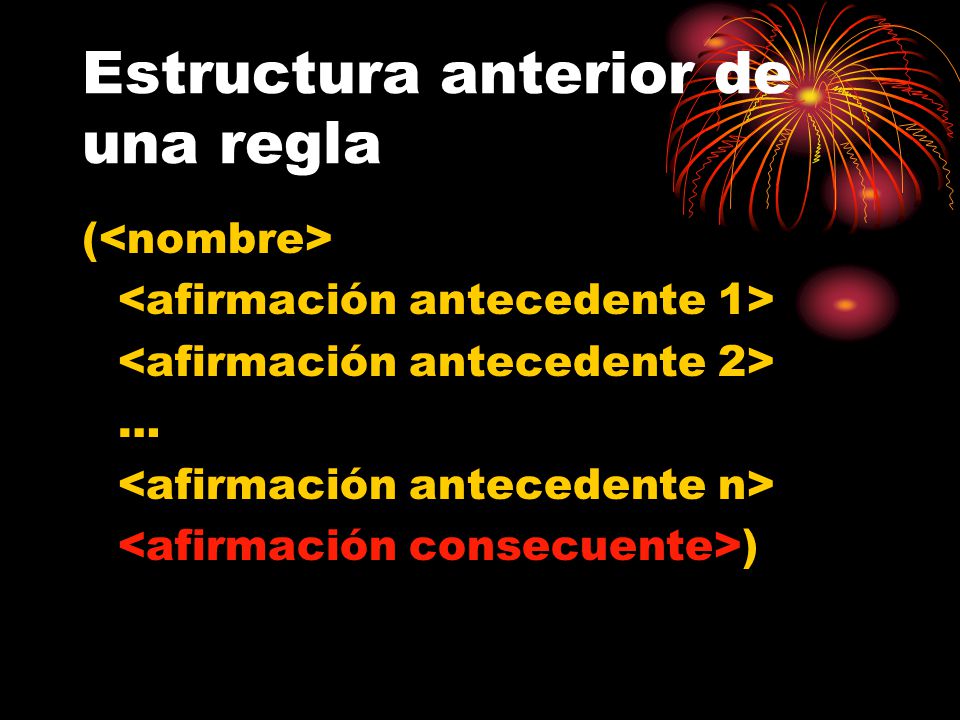 Estructura anterior de una regla

(<nombre>
<afirmación antecedente 1>
<afirmación antecedente 2>
…
<afirmación antecedente n>
<afirmación consecuente>)